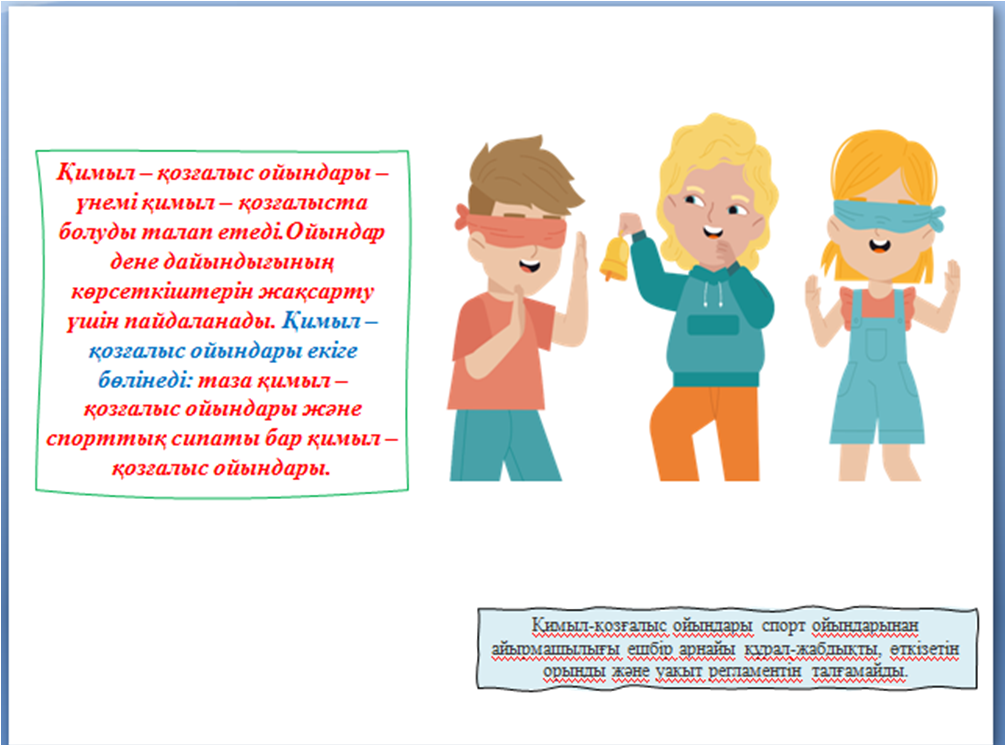 Қимыл – қозғалыс ойындары – үнемі қимыл – қозғалыста болуды талап етеді.Ойындар дене дайындығының көрсеткіштерін жақсарту үшін пайдаланады. Қимыл – қозғалыс ойындары екіге бөлінеді: таза қимыл – қозғалыс ойындары және спорттық сипаты бар қимыл – қозғалыс ойындары.

Қимыл-қозғалыс ойындары спорт ойындарынан айырмашылығы ешбір арнайы құрал-жабдықты, өткізетін орынды және уақыт регламентін талғамайды.